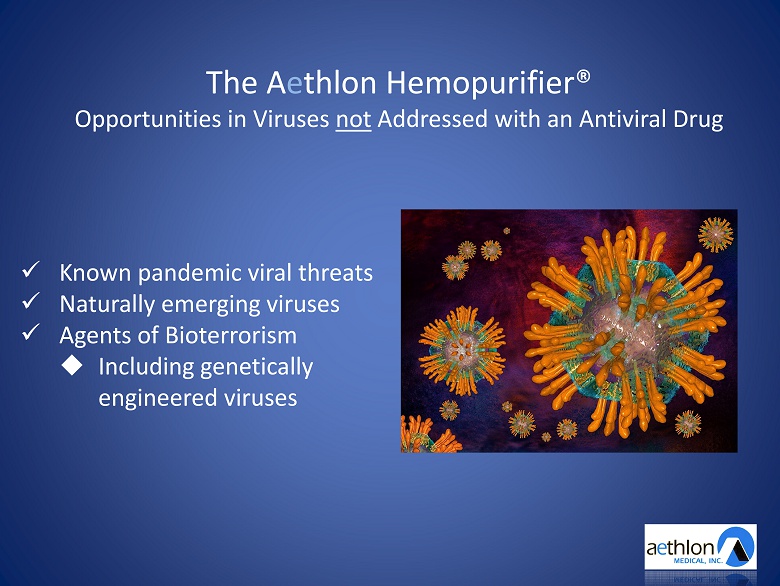 The Aethlon Hemopurifier®
Opportunities in Viruses not Addressed with an Antiviral Drug

✓ Known pandemic viral threats
✓ Naturally emerging viruses
✓ Agents of Bioterrorism
◆ Including genetically engineered viruses

aethlon
MEDICAL, INC.